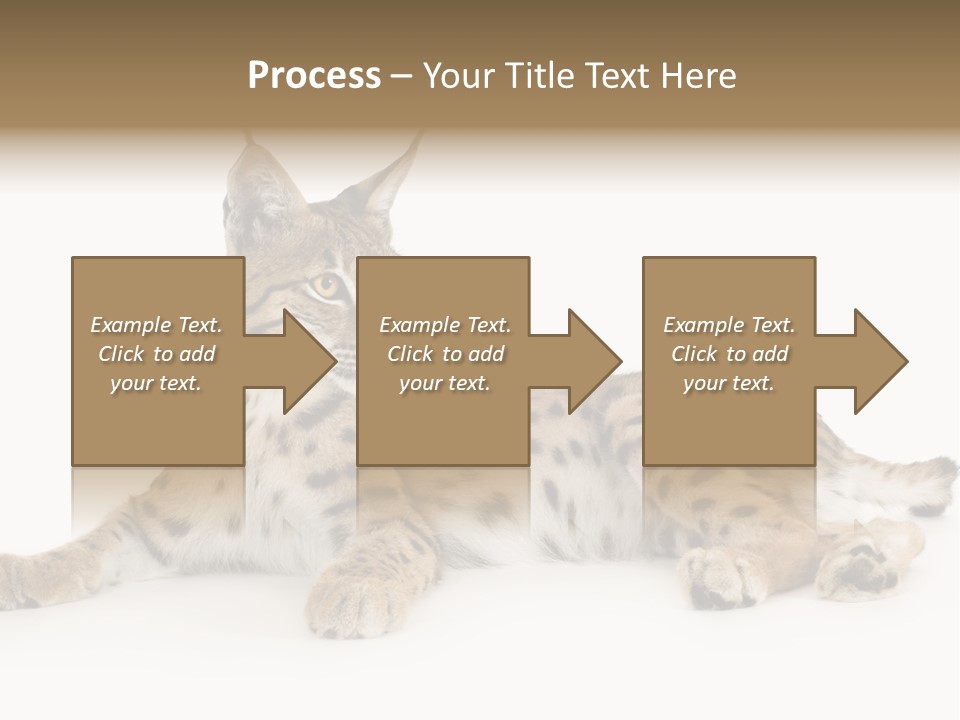 Process – Your Title Text Here

Example Text. Click to add your text.

Example Text. Click to add your text.

Example Text. Click to add your text.